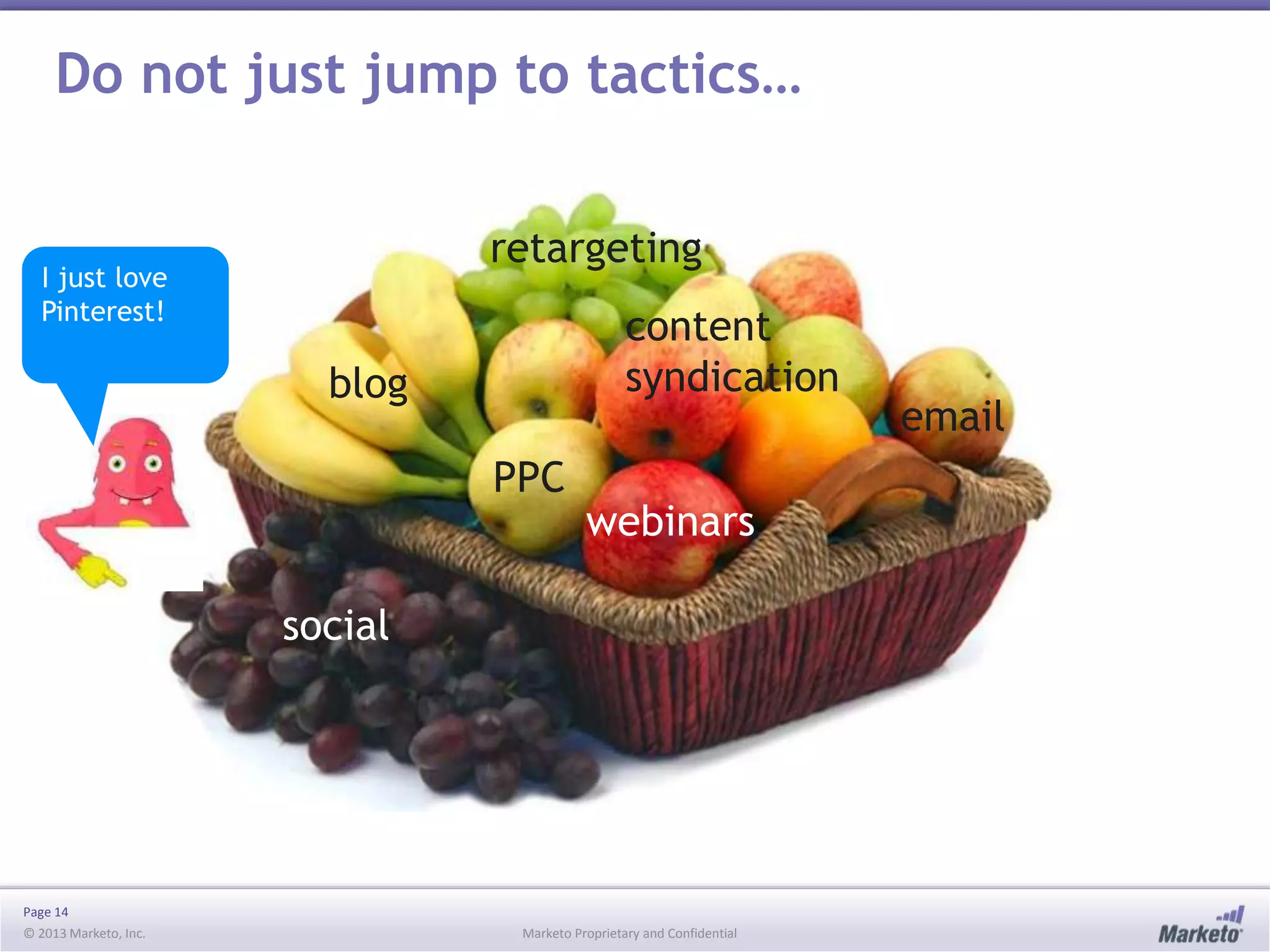 Do not just jump to tactics…

I just love Pinterest!

retargeting

content syndication

blog

email

PPC

webinars

social

Page 14

© 2013 Marketo, Inc.

Marketo Proprietary and Confidential

Marketo